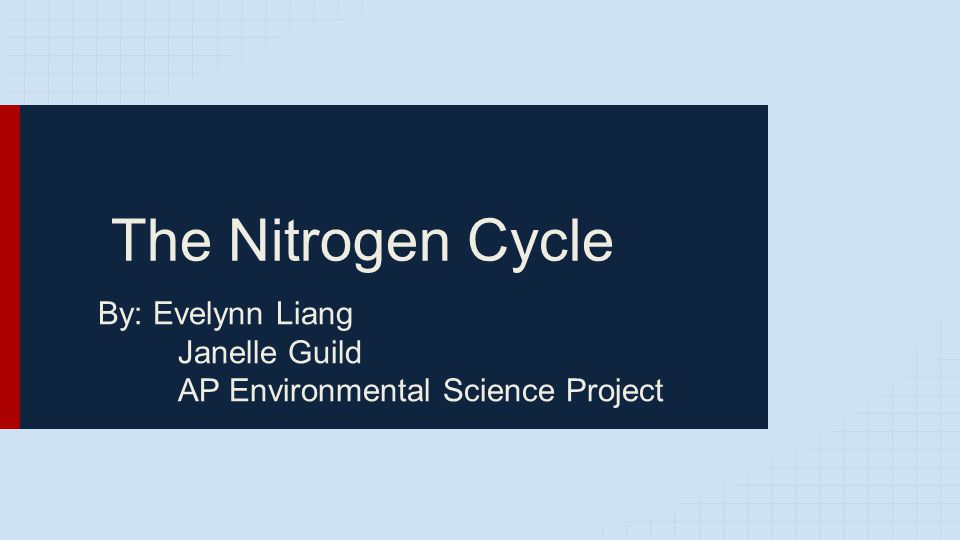 The Nitrogen Cycle

By: Evelynn Liang
Janelle Guild
AP Environmental Science Project